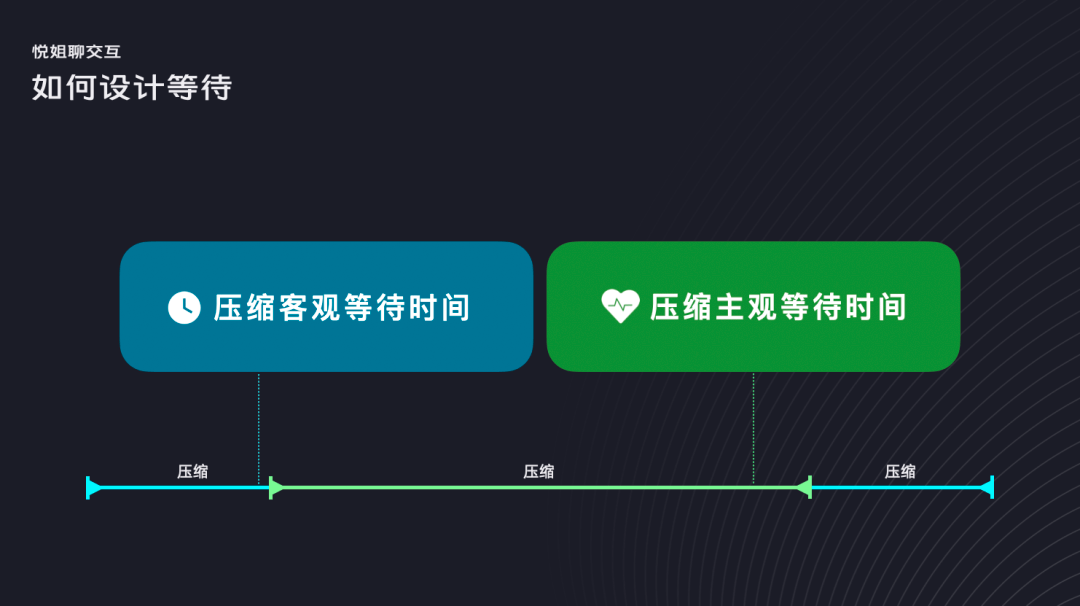 悦姐聊交互
如何设计等待

压缩客观等待时间

压缩主观等待时间

压缩

压缩

压缩